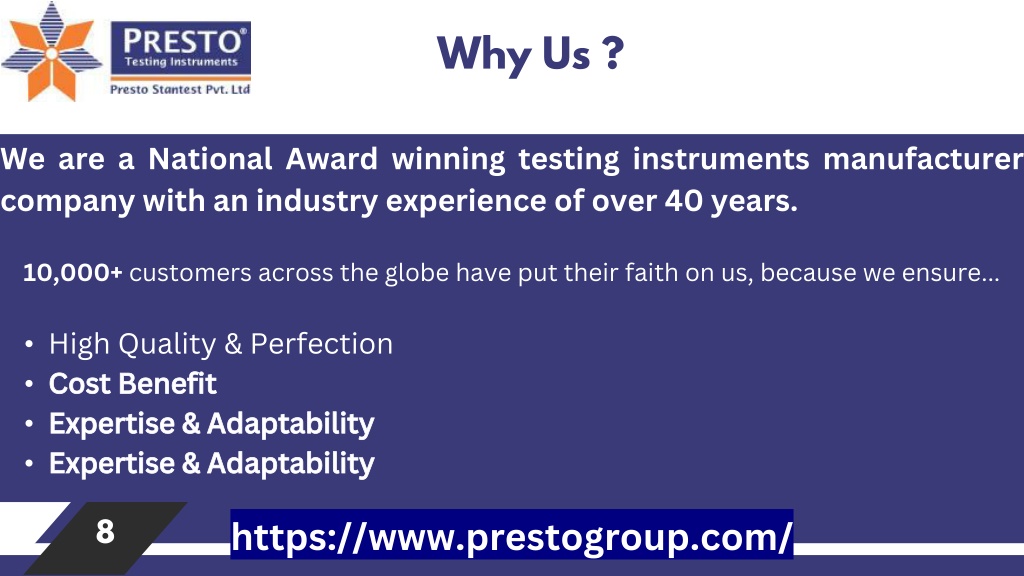 PRESTO®
Testing Instruments
Presto Stantest Pvt. Ltd

Why Us ?

We are a National Award winning testing instruments manufacturer company with an industry experience of over 40 years.

10,000+ customers across the globe have put their faith on us, because we ensure...

• High Quality & Perfection
• Cost Benefit
• Expertise & Adaptability
• Expertise & Adaptability

8

https://www.prestogroup.com/